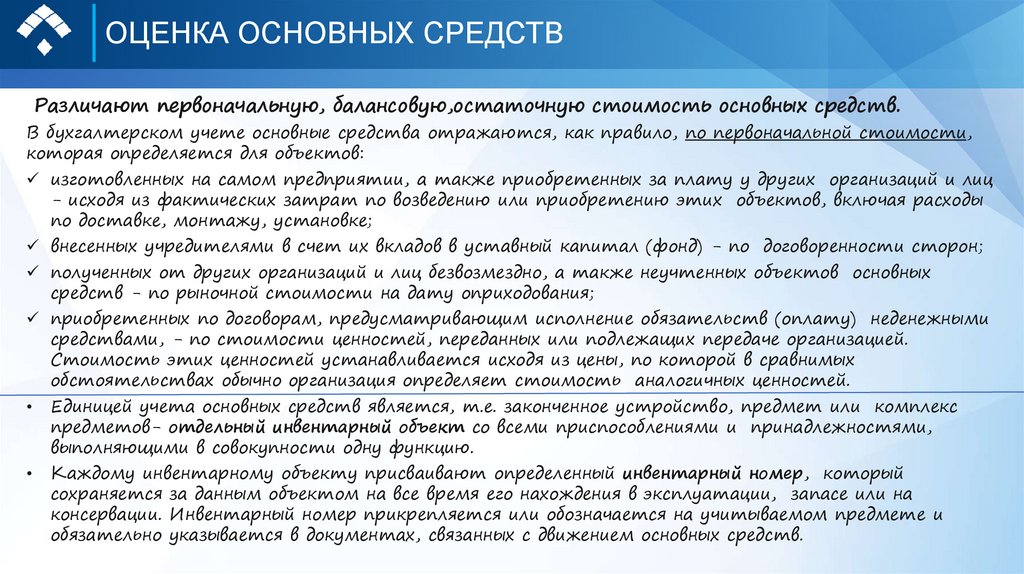 ОЦЕНКА ОСНОВНЫХ СРЕДСТВ

Различают первоначальную, балансовую,остаточную стоимость основных средств.

В бухгалтерском учете основные средства отражаются, как правило, по первоначальной стоимости, которая определяется для объектов:

✓ изготовленных на самом предприятии, а также приобретенных за плату у других организаций и лиц – исходя из фактических затрат по возведению или приобретению этих объектов, включая расходы по доставке, монтажу, установке;

✓ внесенных учредителями в счет их вкладов в уставный капитал (фонд) – по договоренности сторон;

✓ полученных от других организаций и лиц безвозмездно, а также неучтенных объектов основных средств – по рыночной стоимости на дату оприходования;

✓ приобретенных по договорам, предусматривающим исполнение обязательств (оплату) неденежными средствами, – по стоимости ценностей, переданных или подлежащих передаче организацией. Стоимость этих ценностей устанавливается исходя из цены, по которой в сравнимых обстоятельствах обычно организация определяет стоимость аналогичных ценностей.

• Единицей учета основных средств является, т.е. законченное устройство, предмет или комплекс предметов– отдельный инвентарный объект со всеми приспособлениями и принадлежностями, выполняющими в совокупности одну функцию.

• Каждому инвентарному объекту присваивают определенный инвентарный номер, который сохраняется за данным объектом на все время его нахождения в эксплуатации, запасе или на консервации. Инвентарный номер прикрепляется или обозначается на учитываемом предмете и обязательно указывается в документах, связанных с движением основных средств.